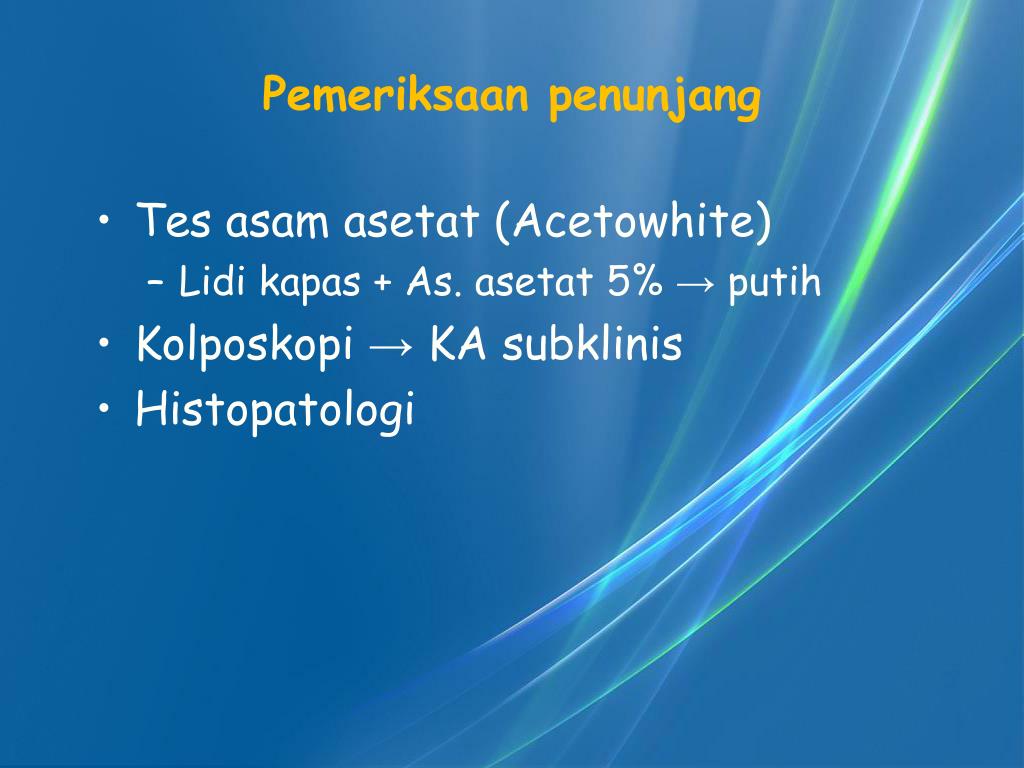 Pemeriksaan penunjang

• Tes asam asetat (Acetowhite)
  – Lidi kapas + As. asetat 5% → putih
• Kolposkopi → KA subklinis
• Histopatologi